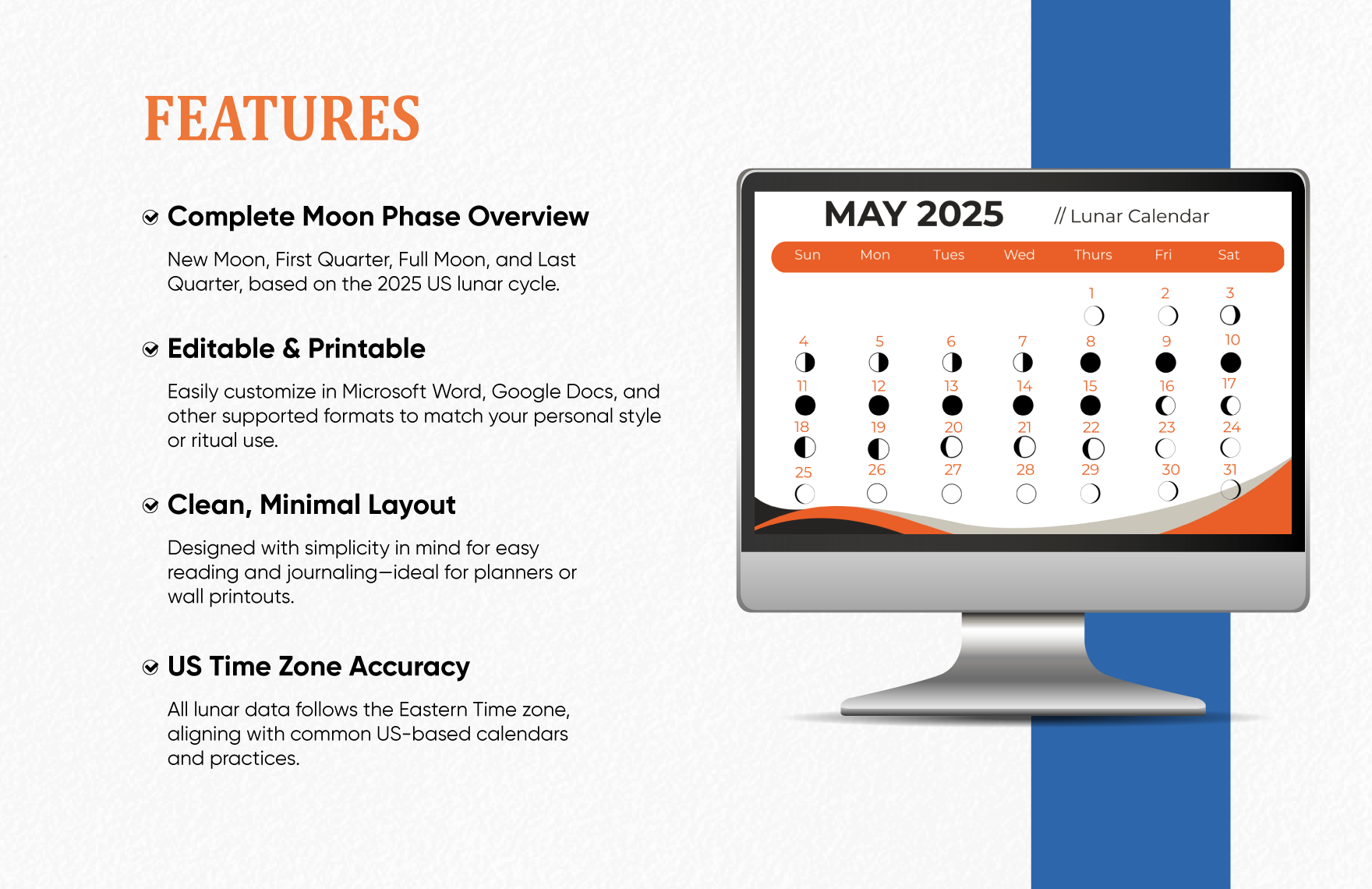 FEATURES

Complete Moon Phase Overview

New Moon, First Quarter, Full Moon, and Last Quarter, based on the 2025 US lunar cycle.

Editable & Printable

Easily customize in Microsoft Word, Google Docs, and other supported formats to match your personal style or ritual use.

Clean, Minimal Layout

Designed with simplicity in mind for easy reading and journaling—ideal for planners or wall printouts.

US Time Zone Accuracy

All lunar data follows the Eastern Time zone, aligning with common US-based calendars and practices.

MAY 2025 // Lunar Calendar

| Sun | Mon | Tues | Wed | Thurs | Fri | Sat |
|---|---|---|---|---|---|---|
| | | | | 1 | 2 | 3 |
| 4 | 5 | 6 | 7 | 8 | 9 | 10 |
| 11 | 12 | 13 | 14 | 15 | 16 | 17 |
| 18 | 19 | 20 | 21 | 22 | 23 | 24 |
| 25 | 26 | 27 | 28 | 29 | 30 | 31 |